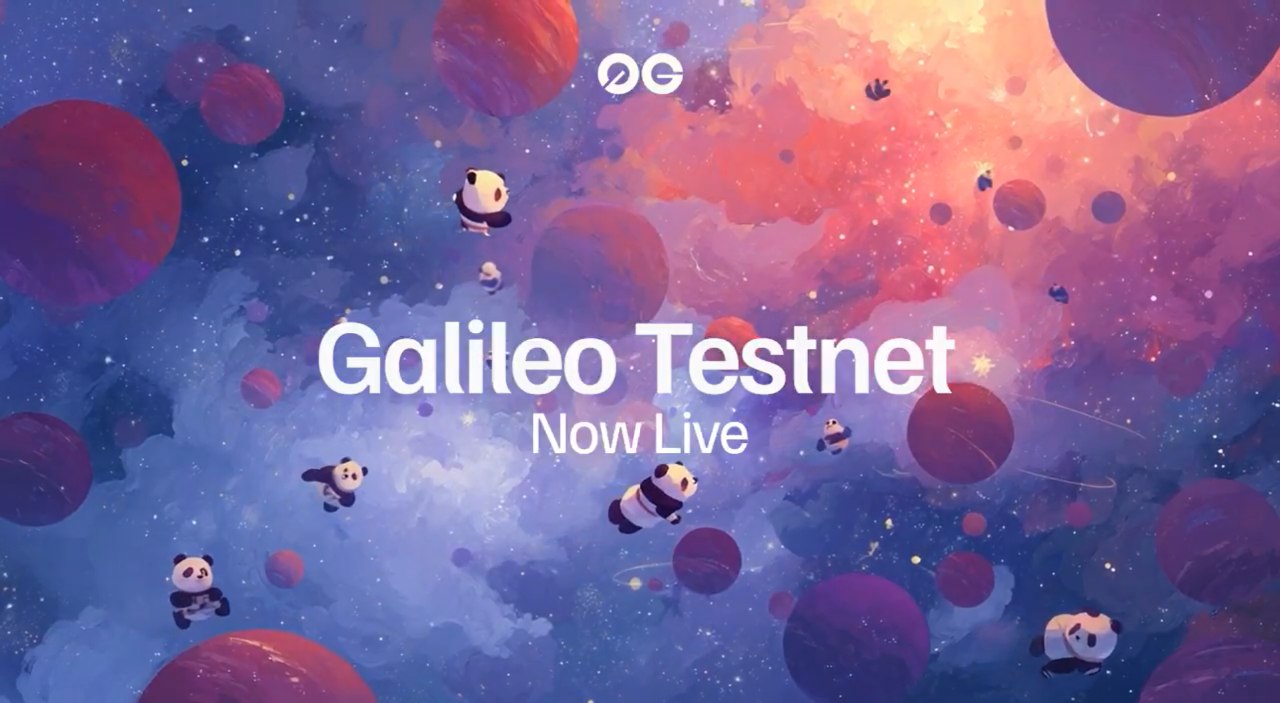 0G

Galileo Testnet
Now Live